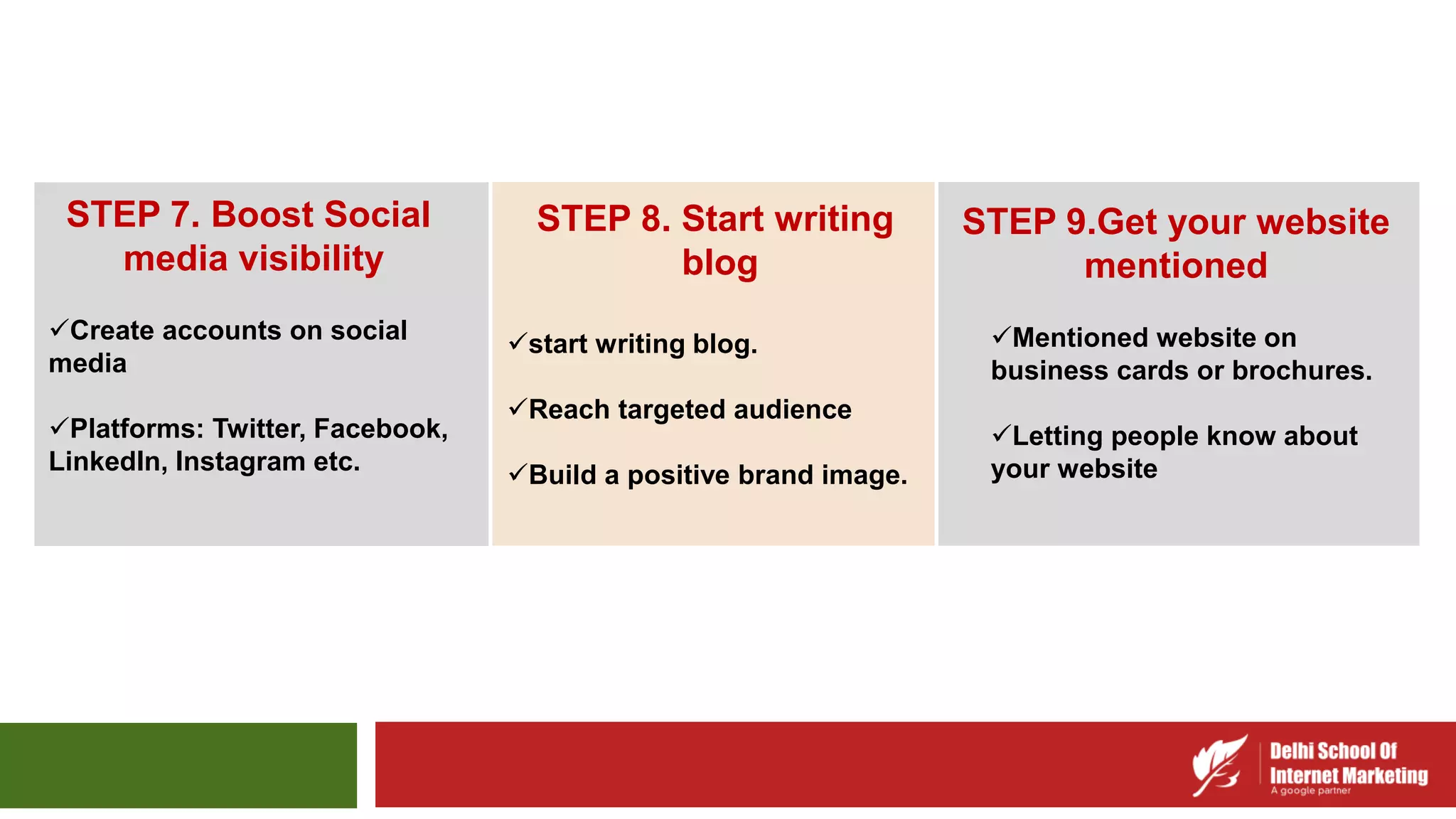 STEP 7. Boost Social media visibility

✓Create accounts on social media

✓Platforms: Twitter, Facebook, LinkedIn, Instagram etc.

STEP 8. Start writing blog

✓start writing blog.

✓Reach targeted audience

✓Build a positive brand image.

STEP 9.Get your website mentioned

✓Mentioned website on business cards or brochures.

✓Letting people know about your website

Delhi School Of Internet Marketing
A google partner